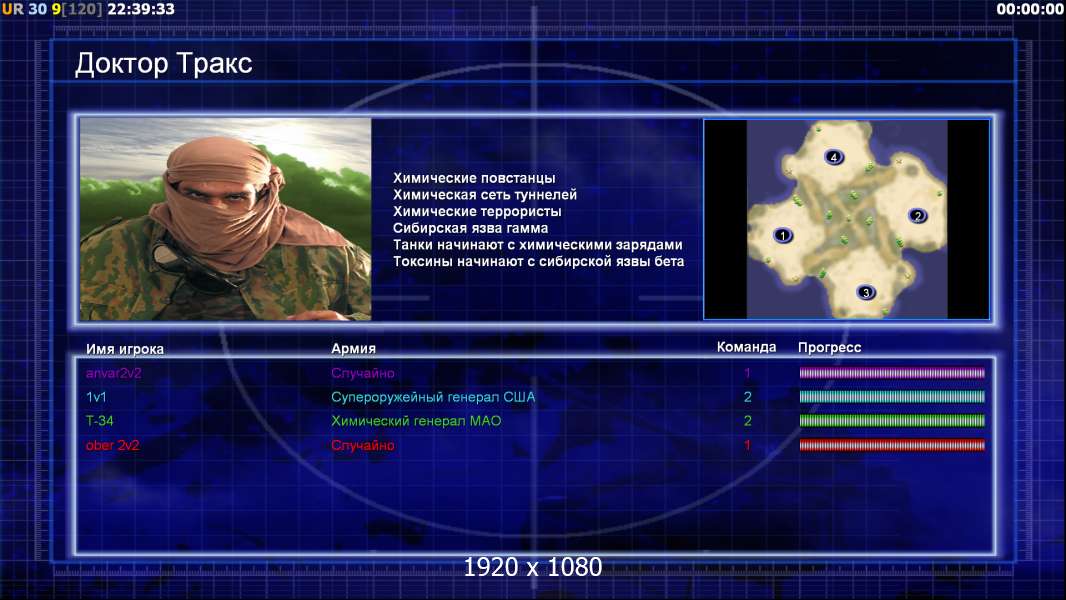 UR 30 9[120] 22:39:33

00:00:00

Доктор Тракс

Химические повстанцы
Химическая сеть туннелей
Химические террористы
Сибирская язва гамма
Танки начинают с химическими зарядами
Токсины начинают с сибирской язвы бета

4
2
1
3

| Имя игрока | Армия | Команда | Прогресс |
|---|---|---|---|
| anvar2v2 | Случайно | 1 | |
| 1v1 | Супероружейный генерал США | 2 | |
| T-34 | Химический генерал МАО | 2 | |
| ober 2v2 | Случайно | 1 | |

1920 x 1080